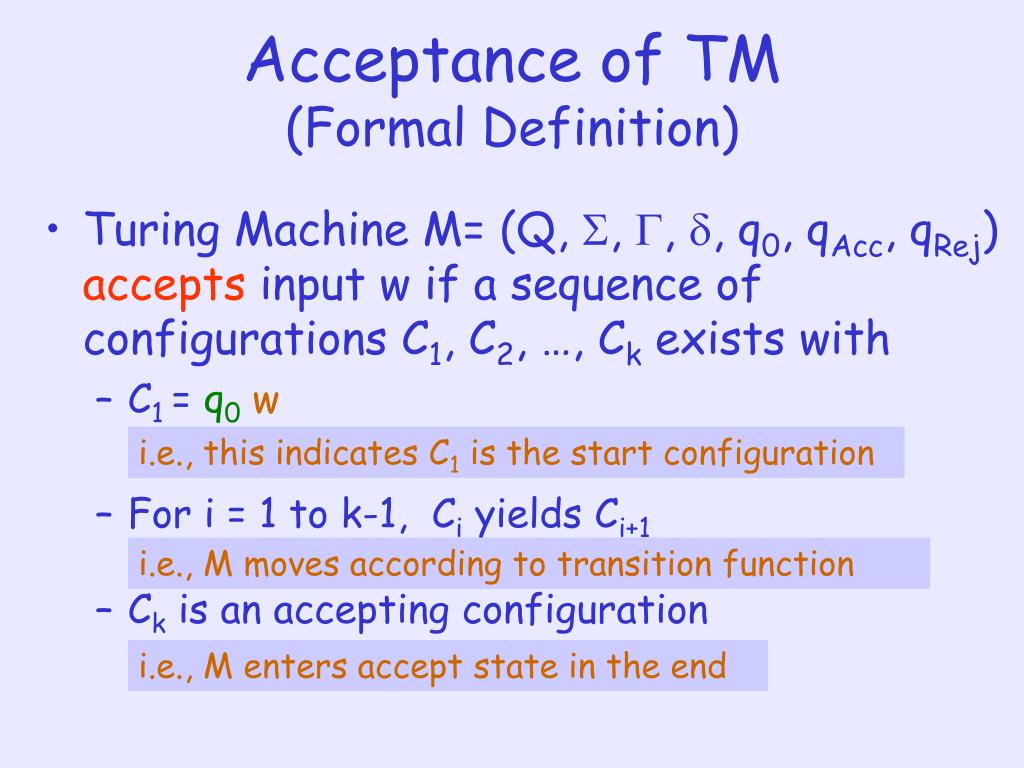 Acceptance of TM
(Formal Definition)

• Turing Machine M= (Q, $\Sigma$, $\Gamma$, $\delta$, $q_0$, $q_{Acc}$, $q_{Rej}$) accepts input w if a sequence of configurations $C_1$, $C_2$, …, $C_k$ exists with

– $C_1$ = $q_0$ w

i.e., this indicates $C_1$ is the start configuration

– For i = 1 to k-1, $C_i$ yields $C_{i+1}$

i.e., M moves according to transition function

– $C_k$ is an accepting configuration

i.e., M enters accept state in the end